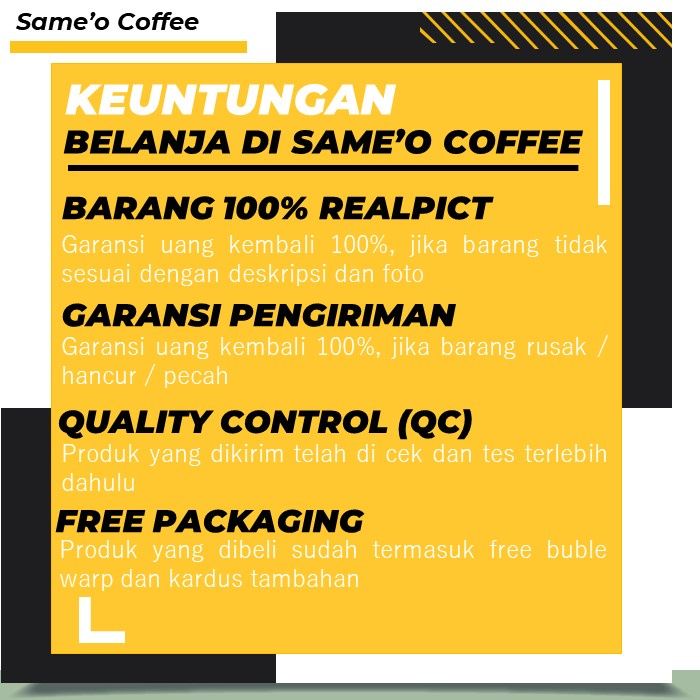 Same'o Coffee

KEUNTUNGAN
BELANJA DI SAME'O COFFEE

BARANG 100% REALPICT
Garansi uang kembali 100%, jika barang tidak sesuai dengan deskripsi dan foto

GARANSI PENGIRIMAN
Garansi uang kembali 100%, jika barang rusak / hancur / pecah

QUALITY CONTROL (QC)
Produk yang dikirim telah di cek dan tes terlebih dahulu

FREE PACKAGING
Produk yang dibeli sudah termasuk free buble warp dan kardus tambahan